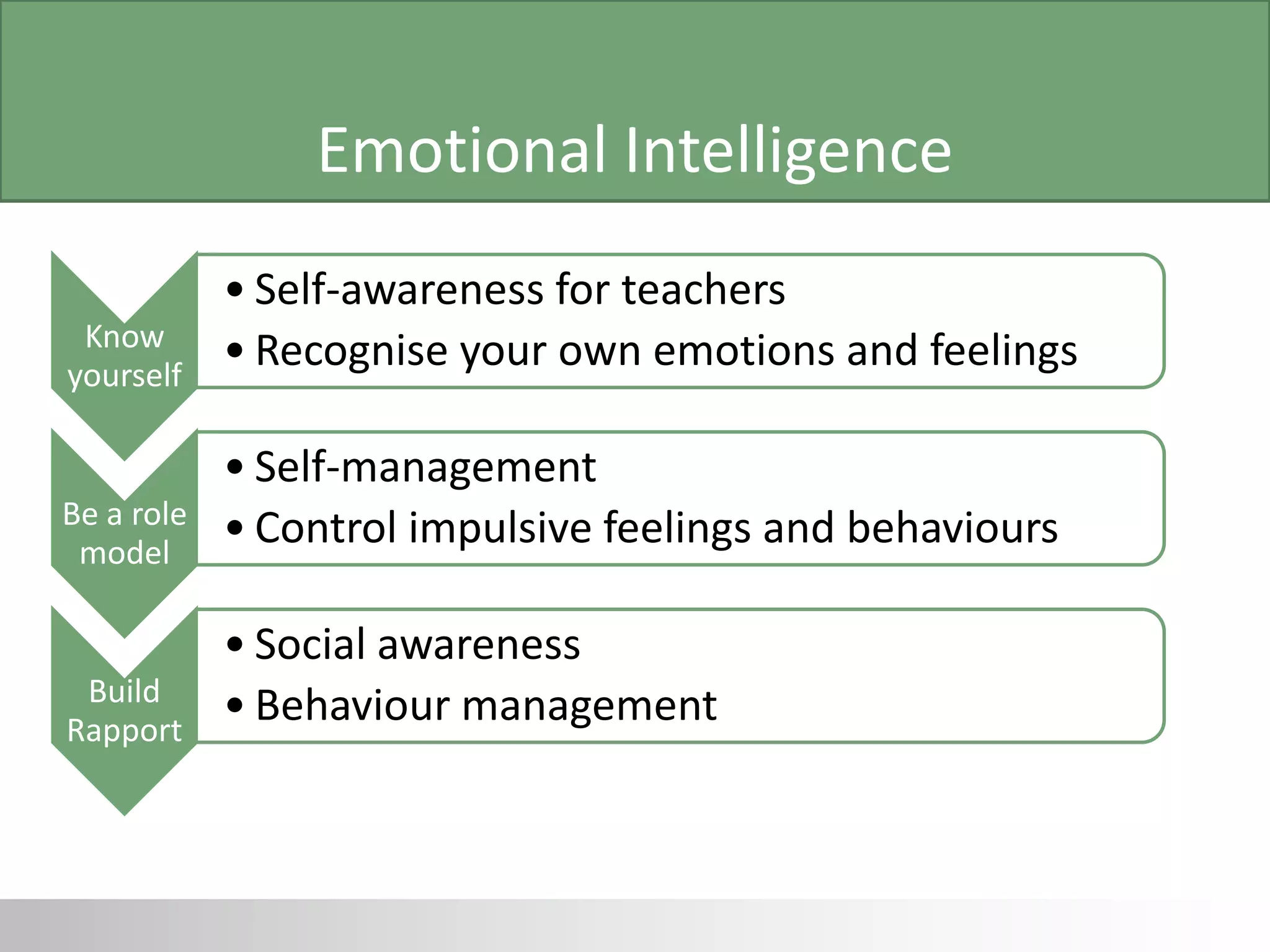 Emotional Intelligence

Know yourself

• Self-awareness for teachers
• Recognise your own emotions and feelings

Be a role model

• Self-management
• Control impulsive feelings and behaviours

Build Rapport

• Social awareness
• Behaviour management